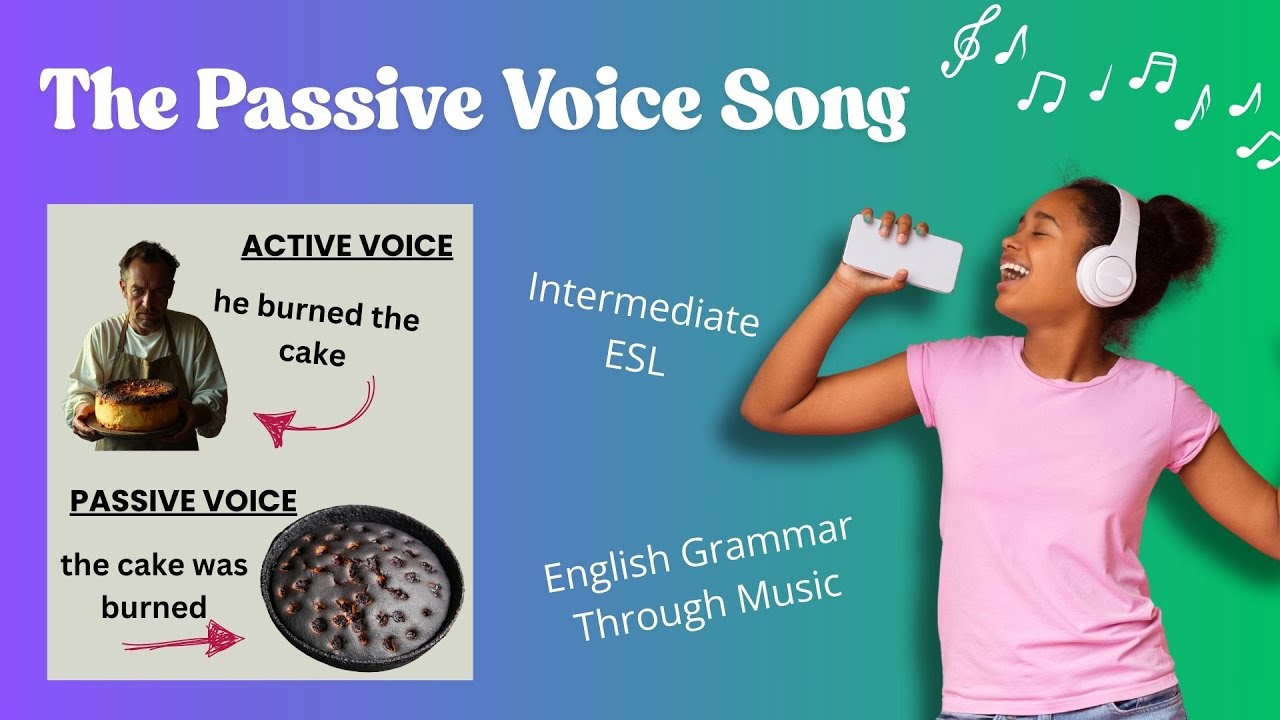 The Passive Voice Song

ACTIVE VOICE

he burned the cake

PASSIVE VOICE

the cake was burned

Intermediate ESL

English Grammar Through Music